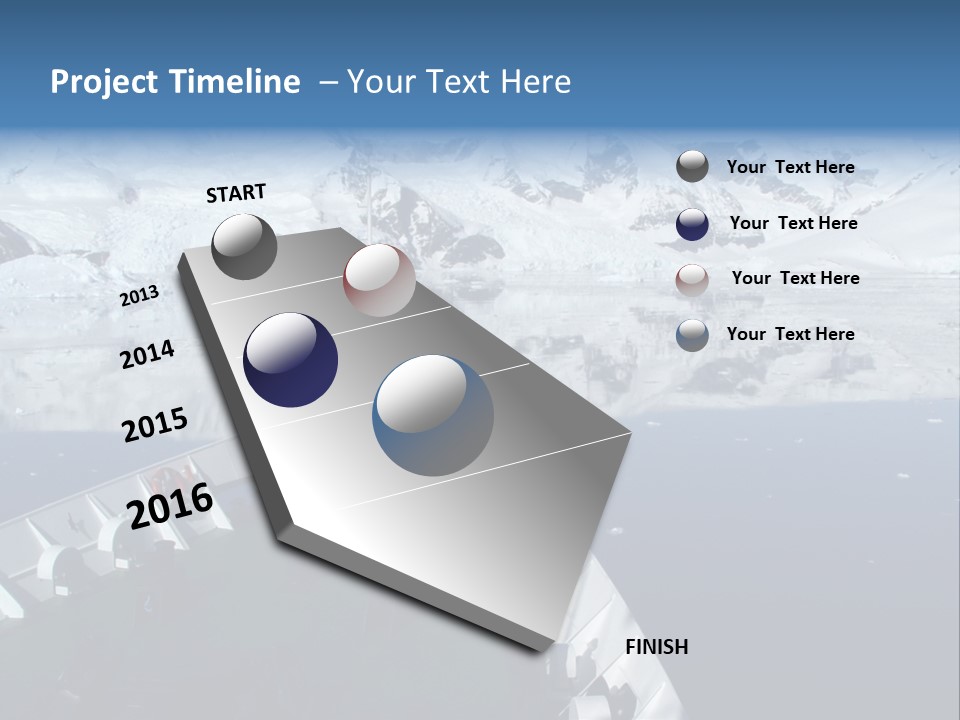 Project Timeline – Your Text Here

START

2013

2014

2015

2016

FINISH

Your Text Here

Your Text Here

Your Text Here

Your Text Here